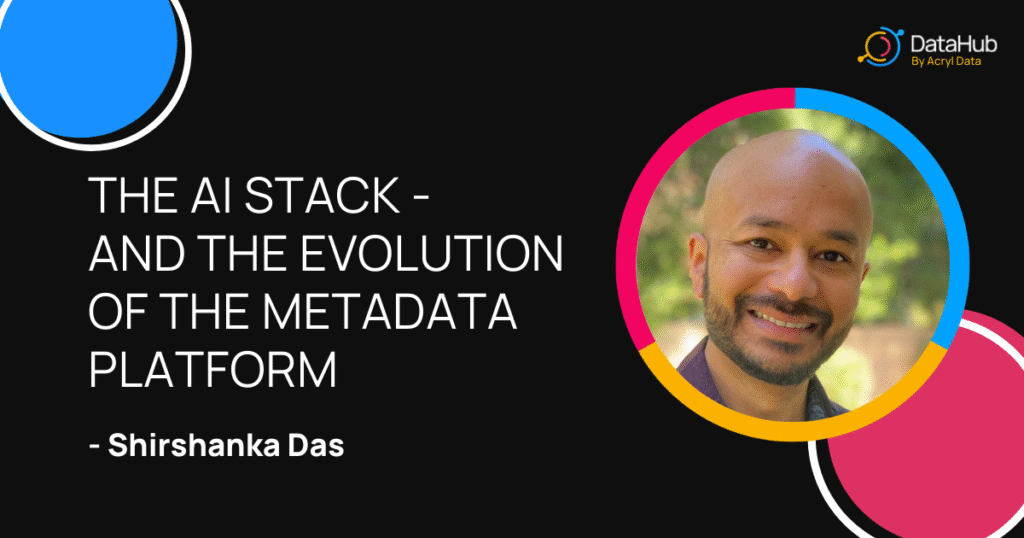 DataHub
By Acryl Data

THE AI STACK - AND THE EVOLUTION OF THE METADATA PLATFORM

- Shirshanka Das